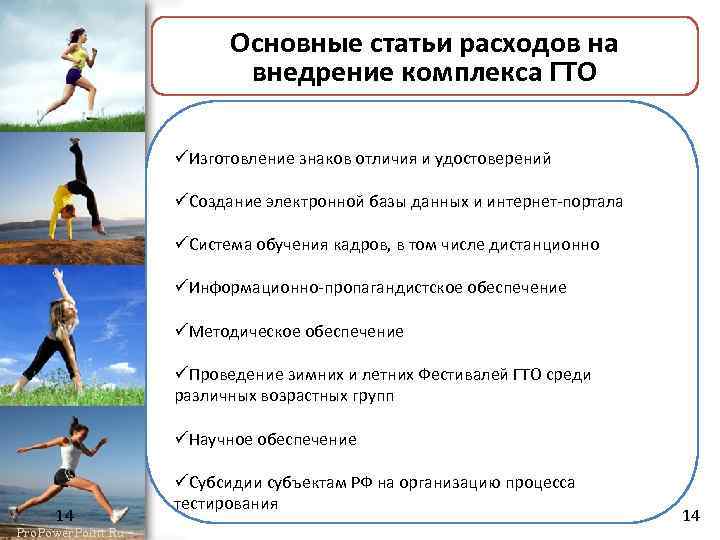 Основные статьи расходов на внедрение комплекса ГТО

✓Изготовление знаков отличия и удостоверений

✓Создание электронной базы данных и интернет-портала

✓Система обучения кадров, в том числе дистанционно

✓Информационно-пропагандистское обеспечение

✓Методическое обеспечение

✓Проведение зимних и летних Фестивалей ГТО среди различных возрастных групп

✓Научное обеспечение

✓Субсидии субъектам РФ на организацию процесса тестирования

14

ProPowerPoint.Ru

14